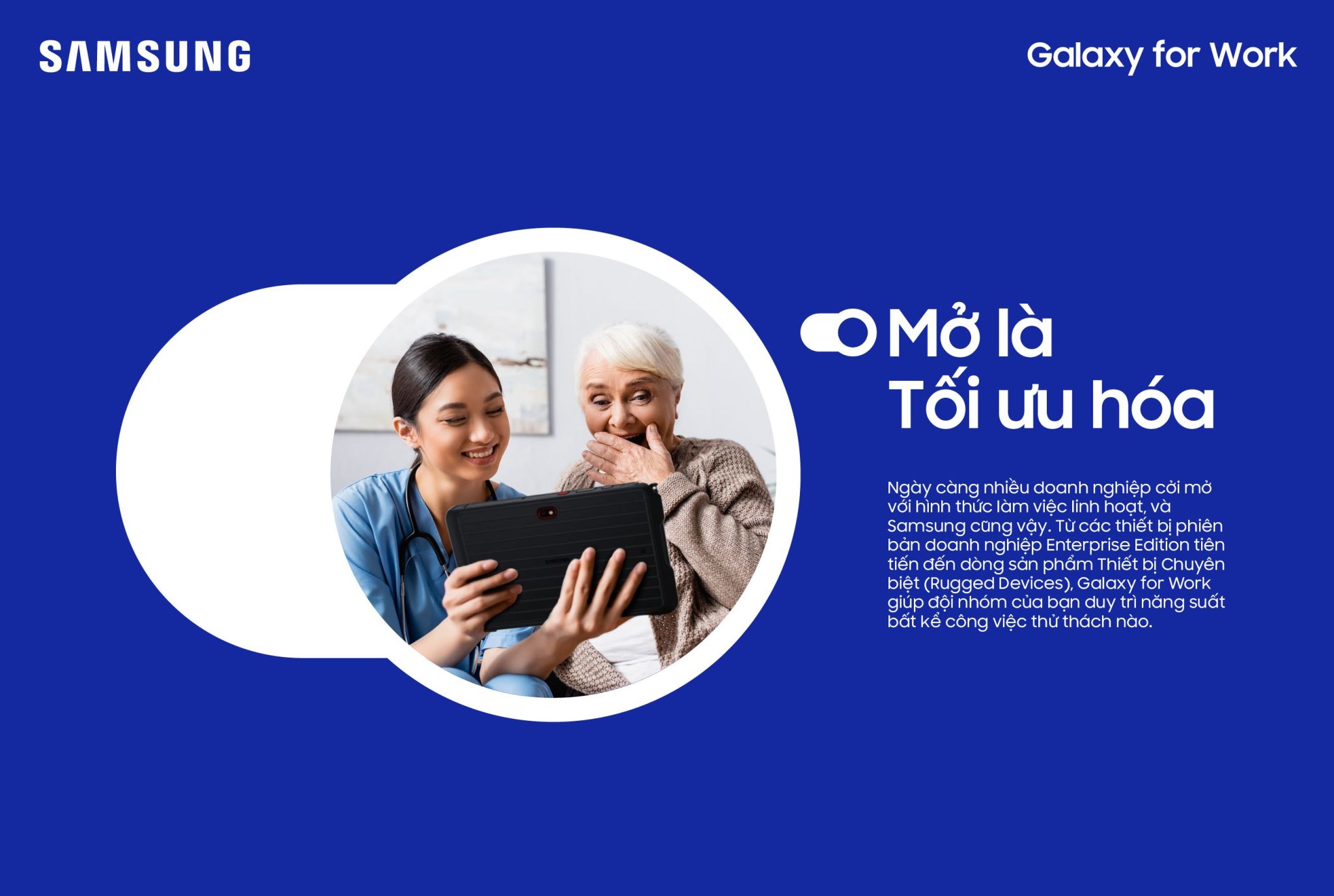 SAMSUNG

Galaxy for Work

Mở là
Tối ưu hóa

Ngày càng nhiều doanh nghiệp cởi mở với hình thức làm việc linh hoạt, và Samsung cũng vậy. Từ các thiết bị phiên bản doanh nghiệp Enterprise Edition tiên tiến đến dòng sản phẩm Thiết bị Chuyên biệt (Rugged Devices), Galaxy for Work giúp đội nhóm của bạn duy trì năng suất bất kể công việc thử thách nào.